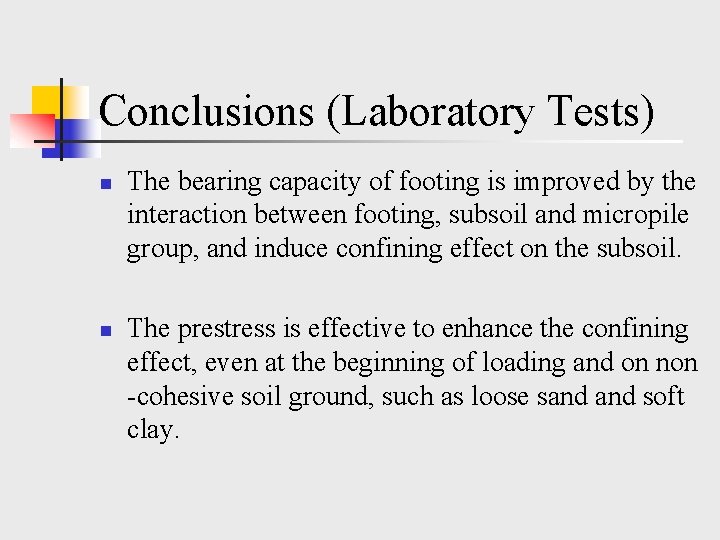 Conclusions (Laboratory Tests)

- The bearing capacity of footing is improved by the interaction between footing, subsoil and micropile group, and induce confining effect on the subsoil.

- The prestress is effective to enhance the confining effect, even at the beginning of loading and on non -cohesive soil ground, such as loose sand and soft clay.